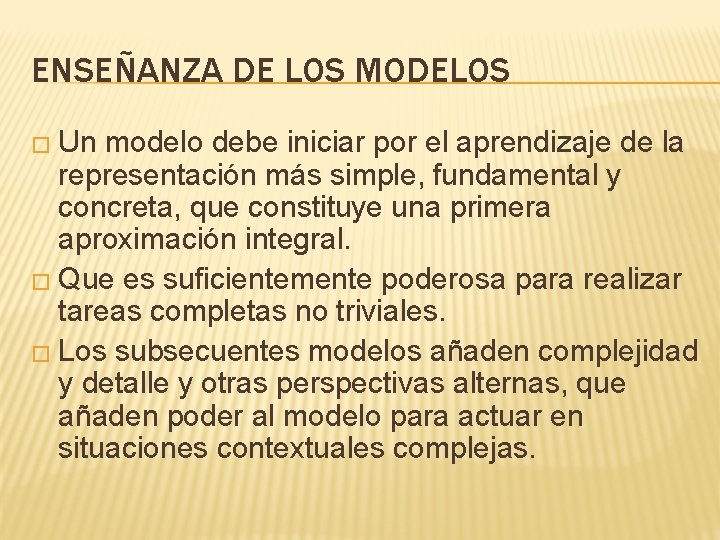 ENSEÑANZA DE LOS MODELOS

□ Un modelo debe iniciar por el aprendizaje de la representación más simple, fundamental y concreta, que constituye una primera aproximación integral.

□ Que es suficientemente poderosa para realizar tareas completas no triviales.

□ Los subsecuentes modelos añaden complejidad y detalle y otras perspectivas alternas, que añaden poder al modelo para actuar en situaciones contextuales complejas.